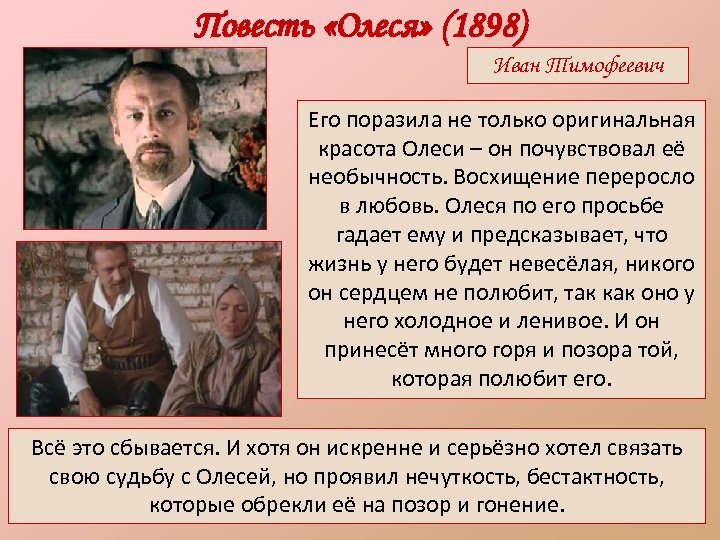 Повесть «Олеся» (1898)

Иван Тимофеевич

Его поразила не только оригинальная красота Олеси – он почувствовал её необычность. Восхищение переросло в любовь. Олеся по его просьбе гадает ему и предсказывает, что жизнь у него будет невесёлая, никого он сердцем не полюбит, так как оно у него холодное и ленивое. И он принесёт много горя и позора той, которая полюбит его.

Всё это сбывается. И хотя он искренне и серьёзно хотел связать свою судьбу с Олесей, но проявил нечуткость, бестактность, которые обрекли её на позор и гонение.